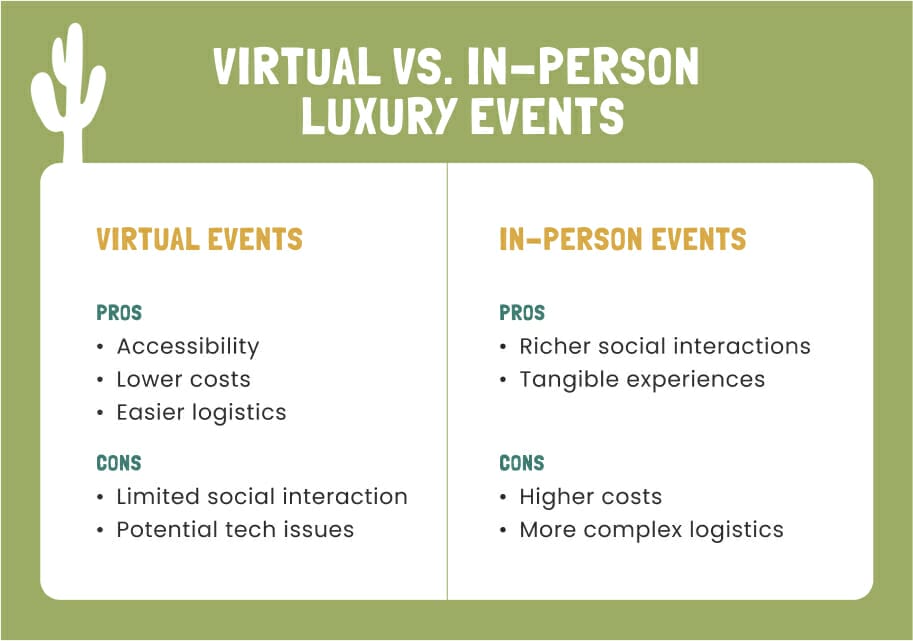 VIRTUAL VS. IN-PERSON LUXURY EVENTS

VIRTUAL EVENTS

PROS
• Accessibility
• Lower costs
• Easier logistics

CONS
• Limited social interaction
• Potential tech issues

IN-PERSON EVENTS

PROS
• Richer social interactions
• Tangible experiences

CONS
• Higher costs
• More complex logistics